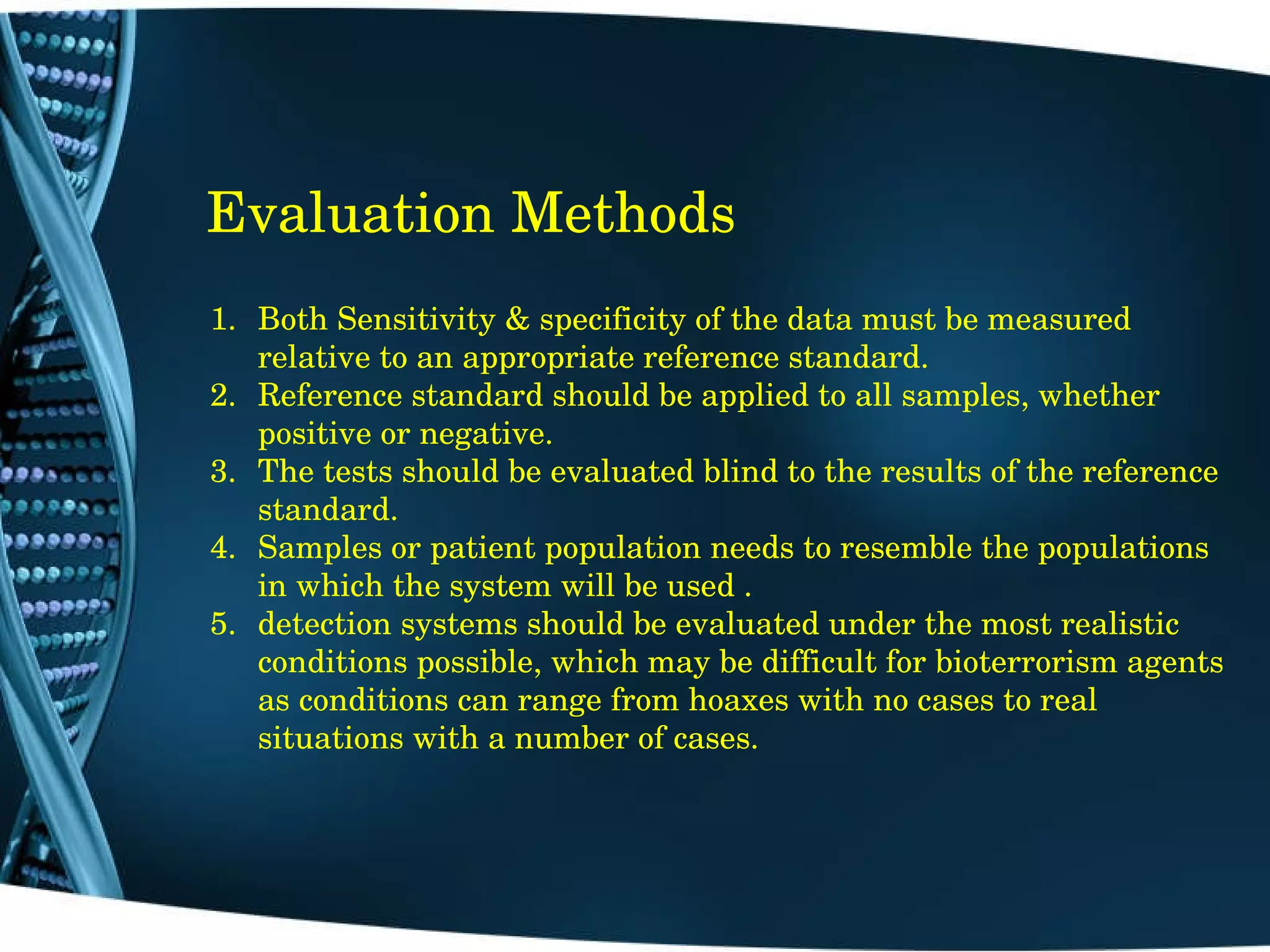 Evaluation Methods

1. Both Sensitivity & specificity of the data must be measured relative to an appropriate reference standard.
2. Reference standard should be applied to all samples, whether positive or negative.
3. The tests should be evaluated blind to the results of the reference standard.
4. Samples or patient population needs to resemble the populations in which the system will be used .
5. detection systems should be evaluated under the most realistic conditions possible, which may be difficult for bioterrorism agents as conditions can range from hoaxes with no cases to real situations with a number of cases.